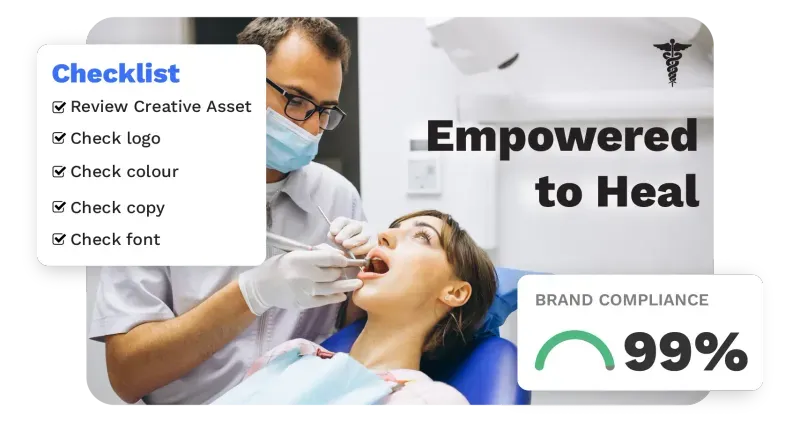 Checklist
☑ Review Creative Asset
☑ Check logo
☑ Check colour
☑ Check copy
☑ Check font

Empowered to Heal

BRAND COMPLIANCE
99%